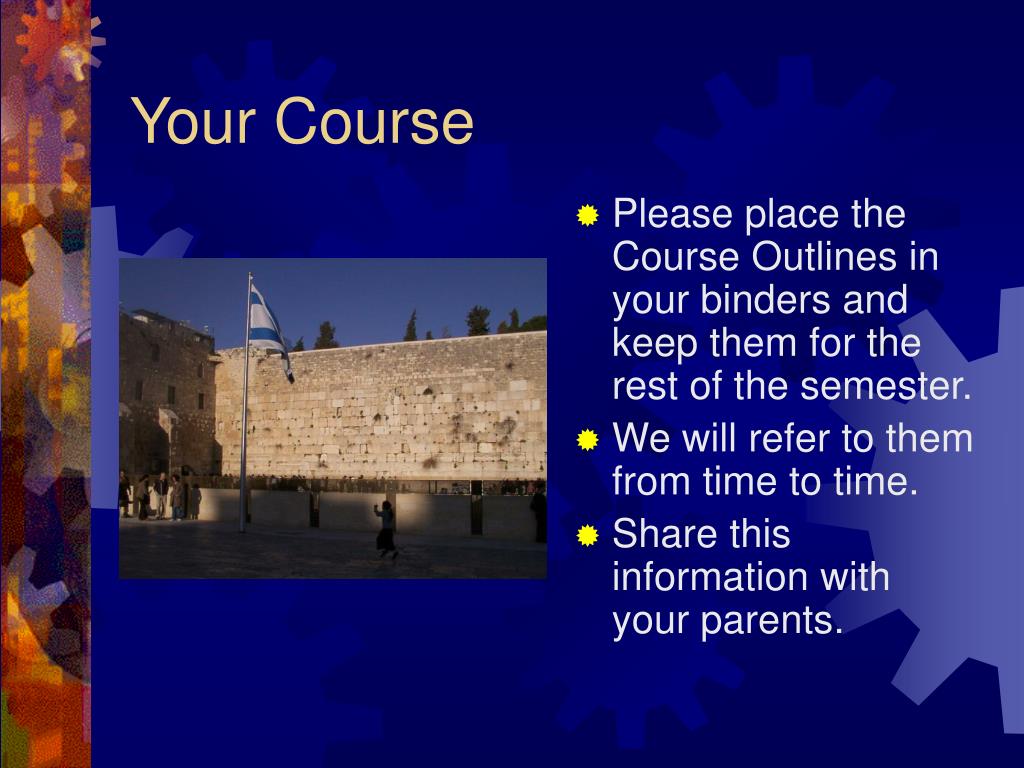 Your Course

Please place the Course Outlines in your binders and keep them for the rest of the semester.

We will refer to them from time to time.

Share this information with your parents.